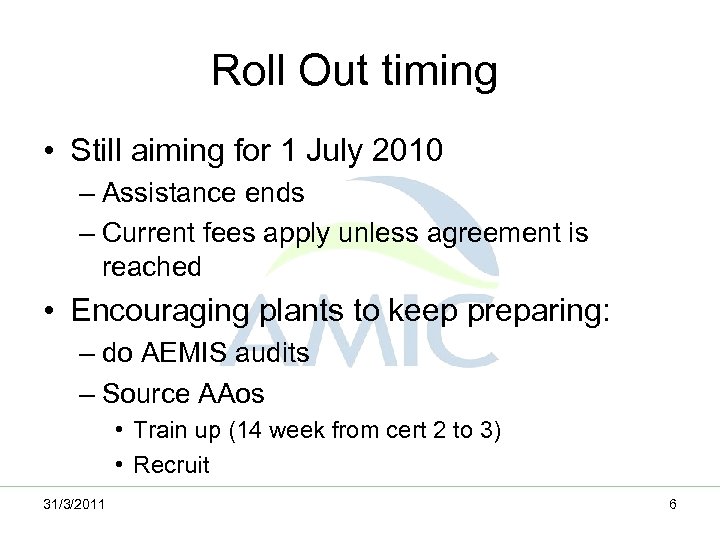 Roll Out timing

• Still aiming for 1 July 2010
– Assistance ends
– Current fees apply unless agreement is reached

• Encouraging plants to keep preparing:
– do AEMIS audits
– Source AAos
• Train up (14 week from cert 2 to 3)
• Recruit

AMIC

31/3/2011

6